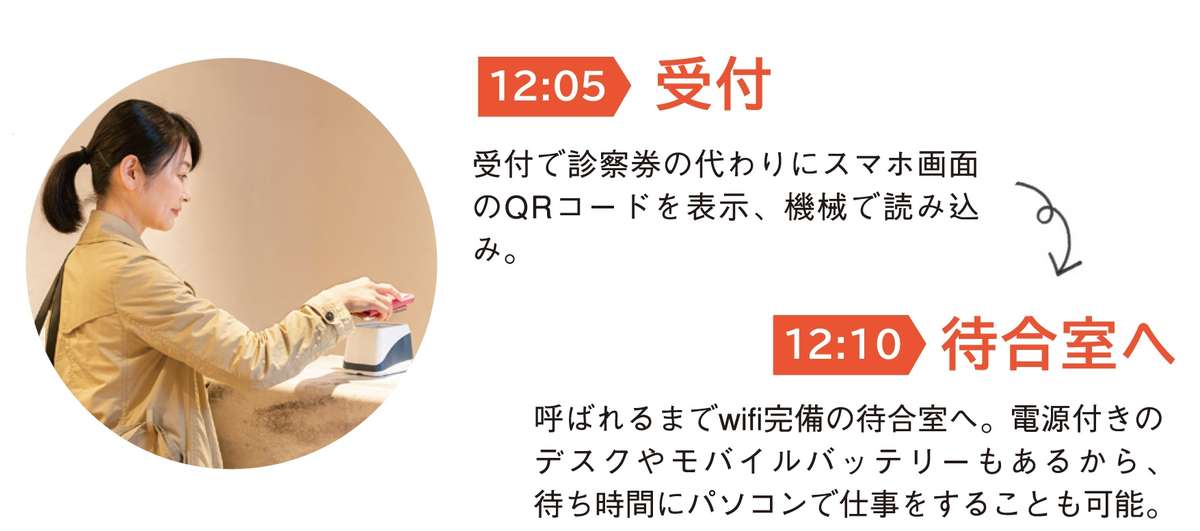 12:05 受付

受付で診察券の代わりにスマホ画面のQRコードを表示、機械で読み込み。

12:10 待合室へ

呼ばれるまでwifi完備の待合室へ。電源付きのデスクやモバイルバッテリーもあるから、待ち時間にパソコンで仕事をすることも可能。